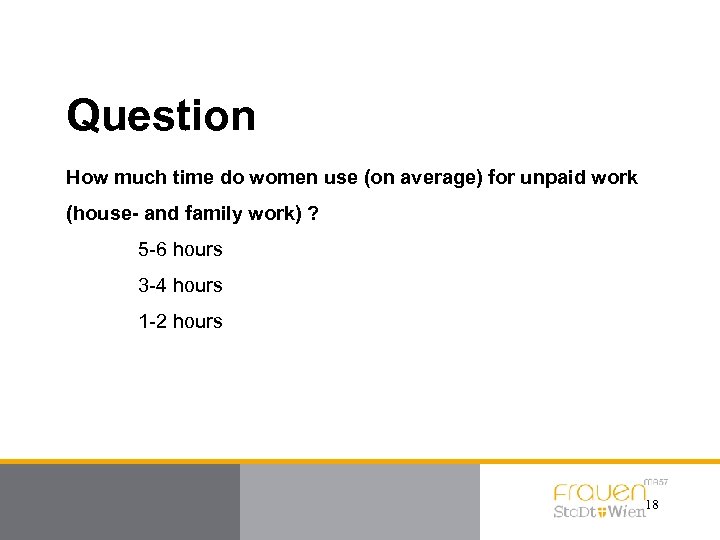 Question

How much time do women use (on average) for unpaid work (house- and family work) ?

5-6 hours

3-4 hours

1-2 hours

Frauen MA57
StaDt Wien

18